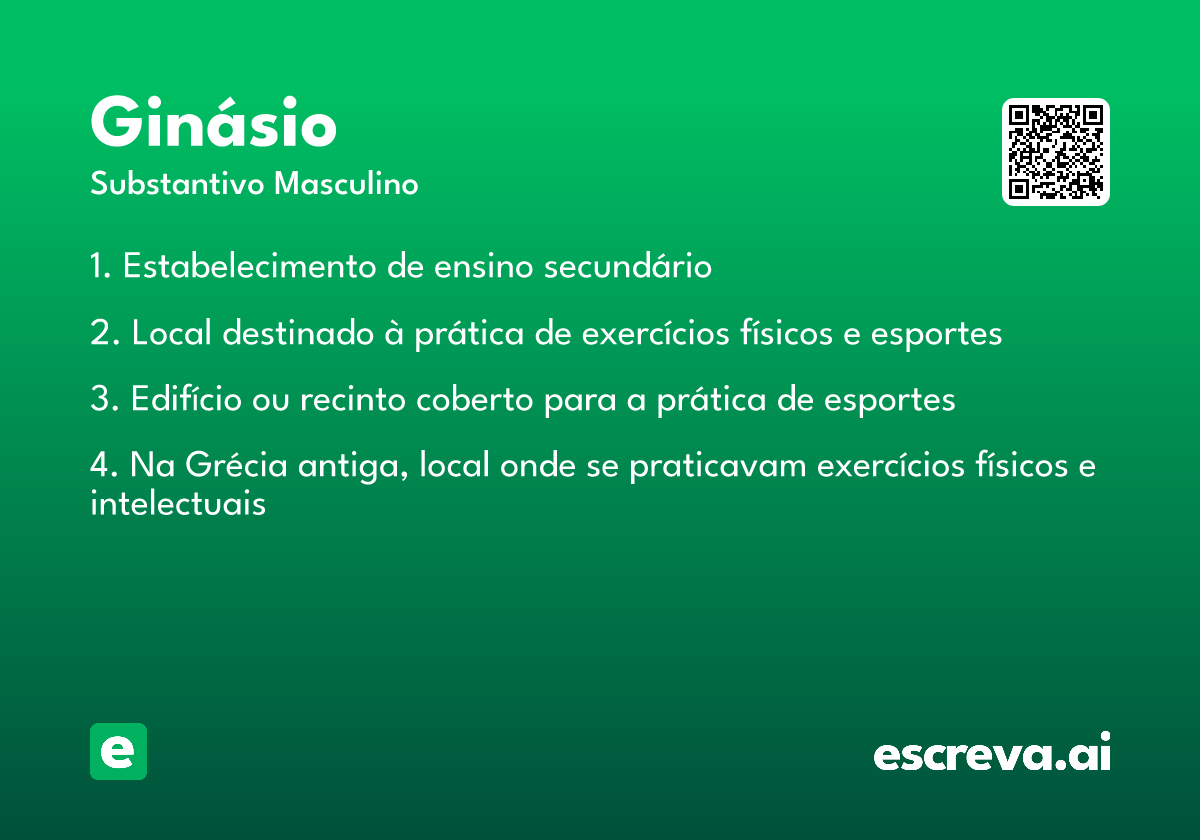 Ginásio

Substantivo Masculino

1. Estabelecimento de ensino secundário

2. Local destinado à prática de exercícios físicos e esportes

3. Edifício ou recinto coberto para a prática de esportes

4. Na Grécia antiga, local onde se praticavam exercícios físicos e intelectuais

e

escreva.ai